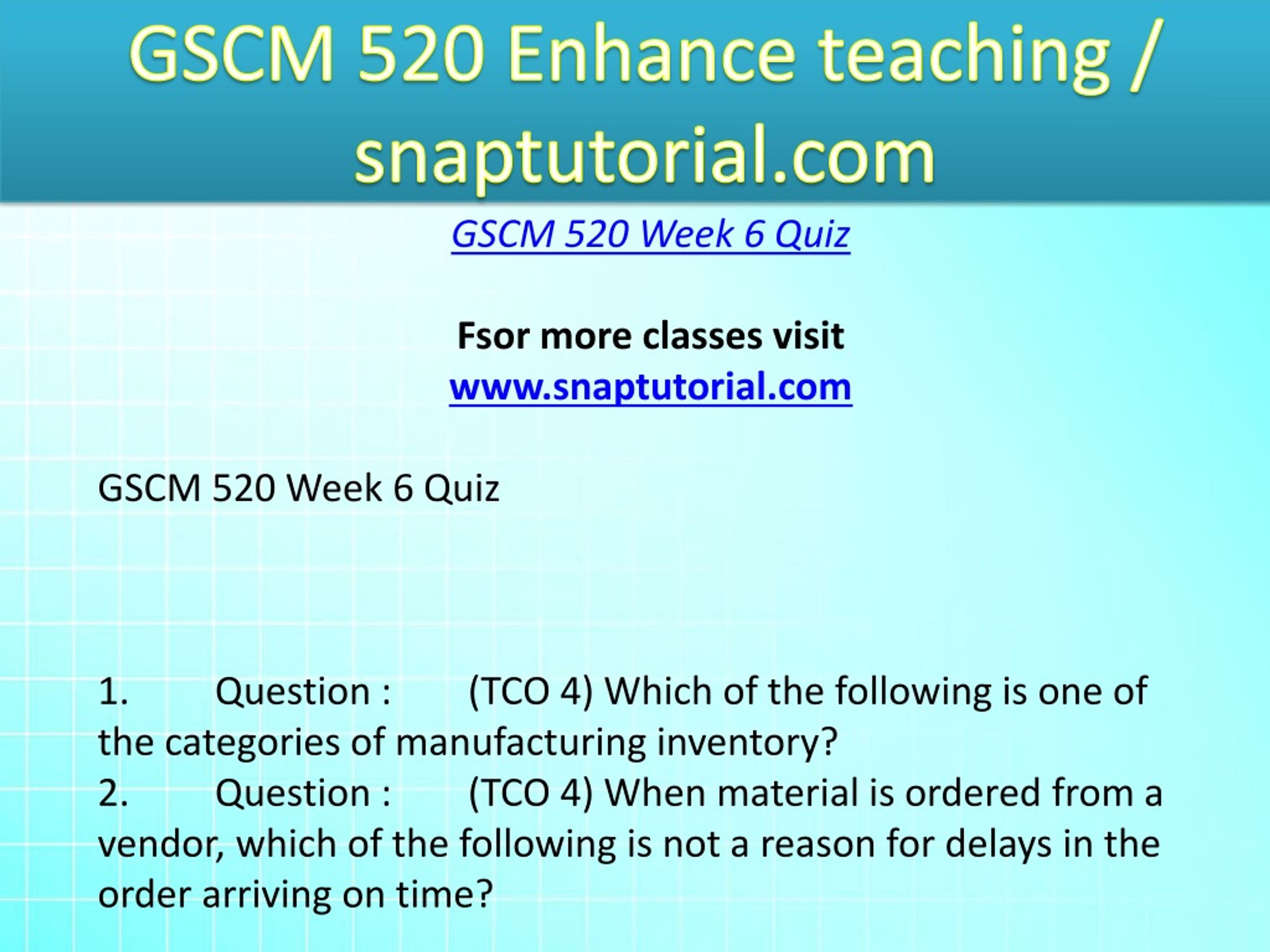 GSCM 520 Enhance teaching / snaptutorial.com

GSCM 520 Week 6 Quiz

Fsor more classes visit
www.snaptutorial.com

GSCM 520 Week 6 Quiz

1. Question : (TCO 4) Which of the following is one of the categories of manufacturing inventory?
2. Question : (TCO 4) When material is ordered from a vendor, which of the following is not a reason for delays in the order arriving on time?